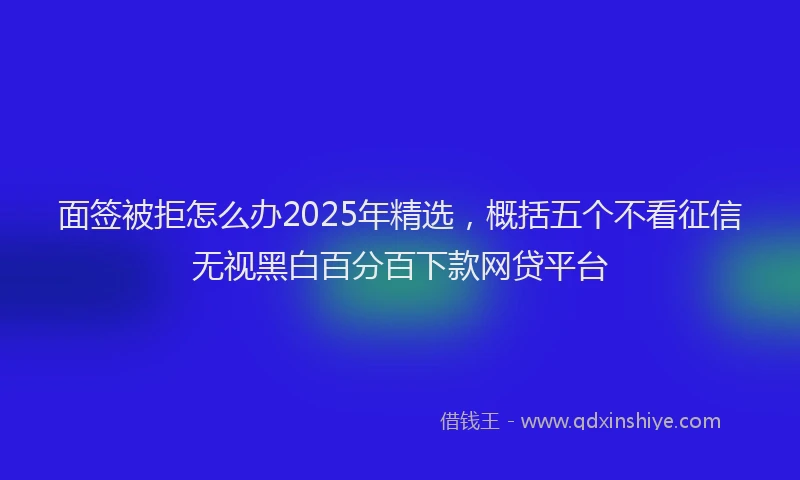 面签被拒怎么办2025年精选，概括五个不看征信无视黑白百分百下款网贷平台

借钱王 - www.qdxinshiye.com